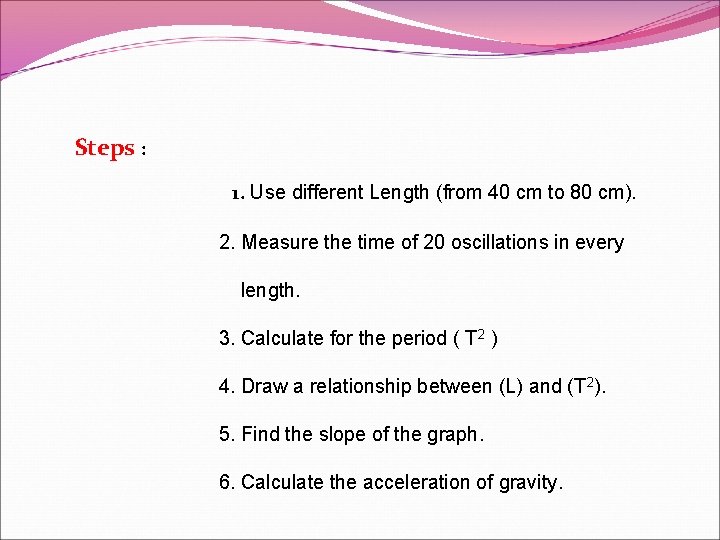 Steps :

1. Use different Length (from 40 cm to 80 cm).

2. Measure the time of 20 oscillations in every length.

3. Calculate for the period ( $T^2$ )

4. Draw a relationship between (L) and ($T^2$).

5. Find the slope of the graph.

6. Calculate the acceleration of gravity.